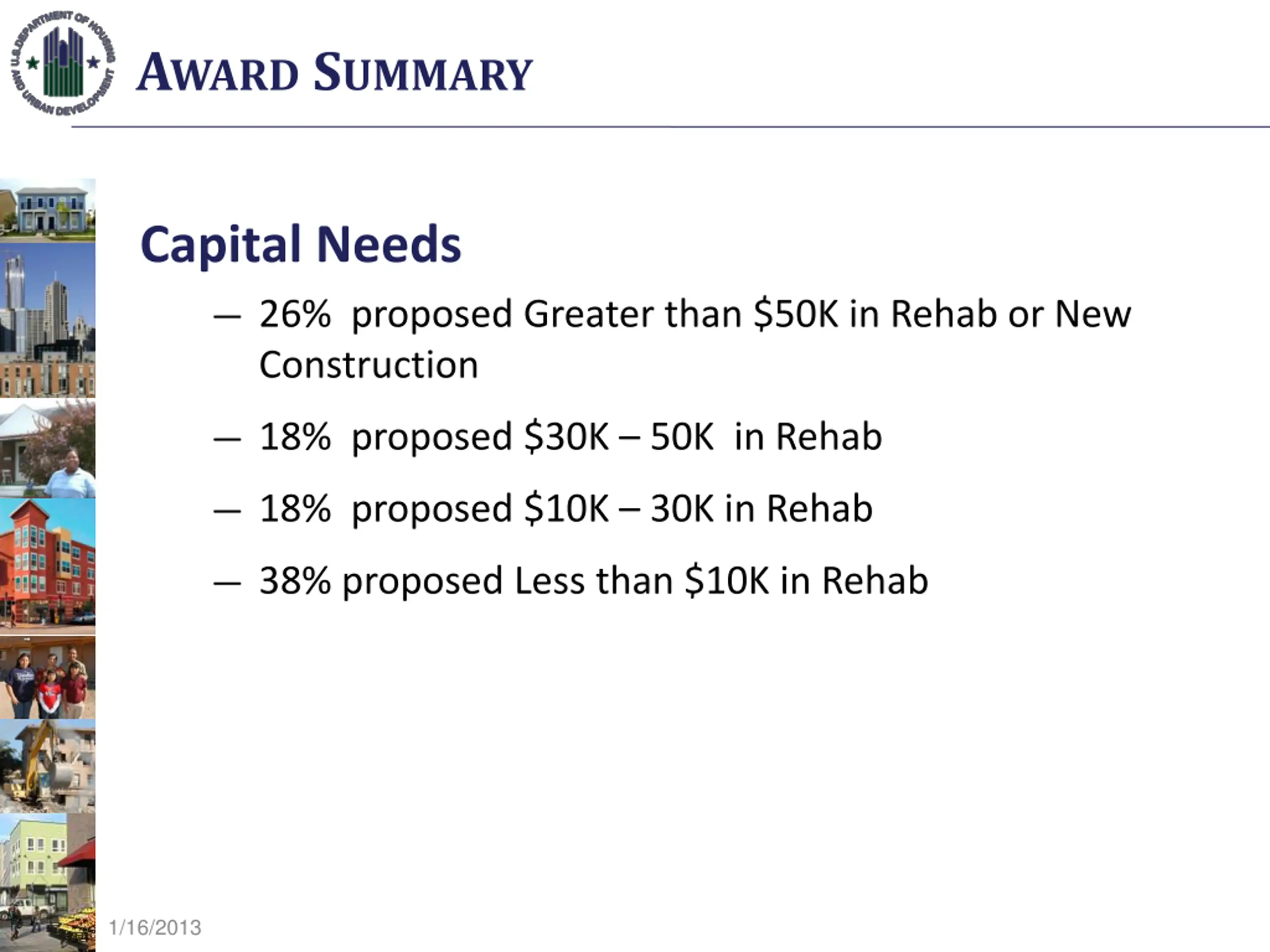 U.S. DEPARTMENT OF HOUSING AND URBAN DEVELOPMENT

AWARD SUMMARY

Capital Needs

– 26% proposed Greater than \$50K in Rehab or New Construction

– 18% proposed \$30K – 50K in Rehab

– 18% proposed \$10K – 30K in Rehab

– 38% proposed Less than \$10K in Rehab

1/16/2013